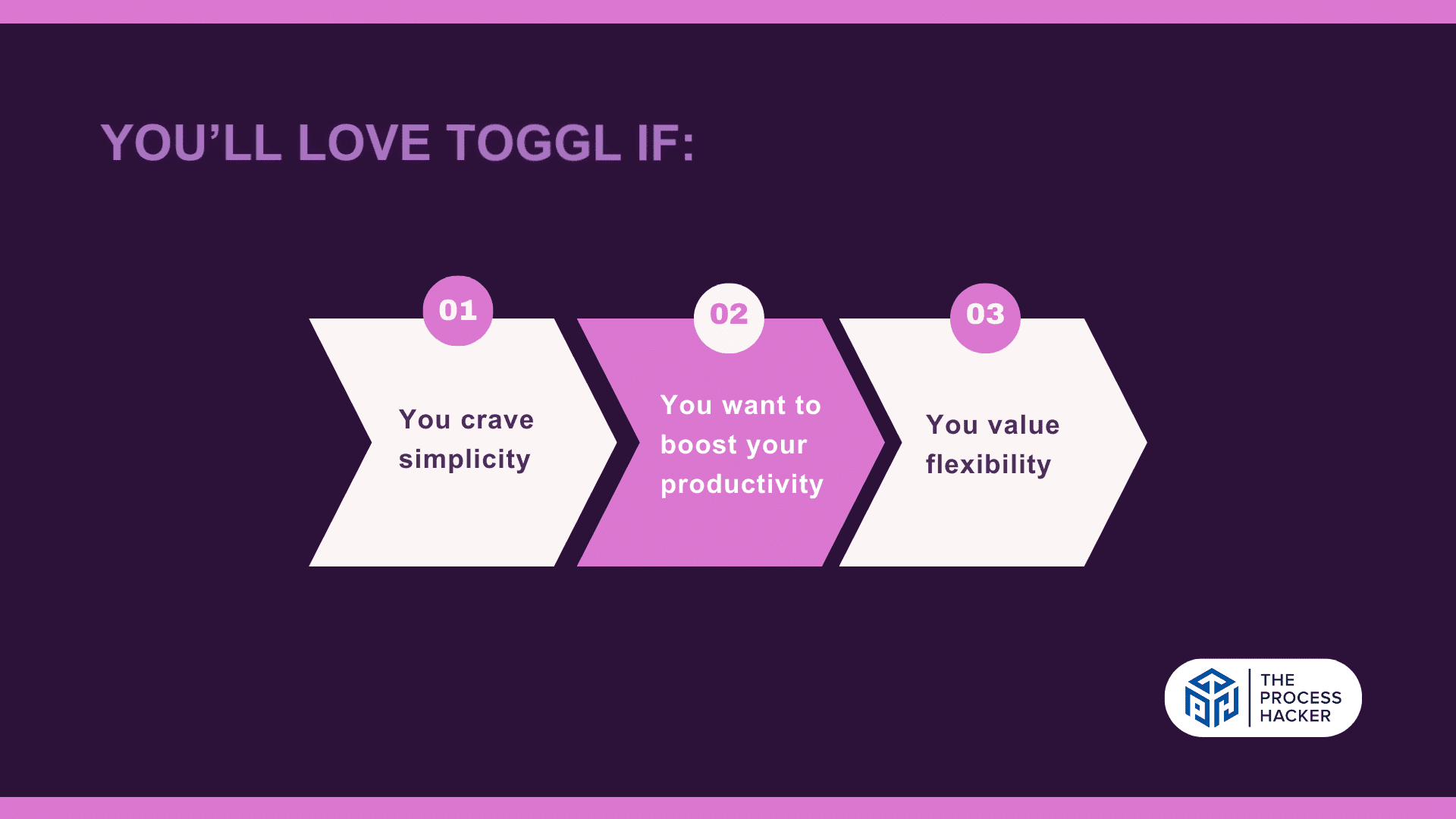 YOU'LL LOVE TOGGL IF:

01

You crave simplicity

02

You want to boost your productivity

03

You value flexibility

THE PROCESS HACKER